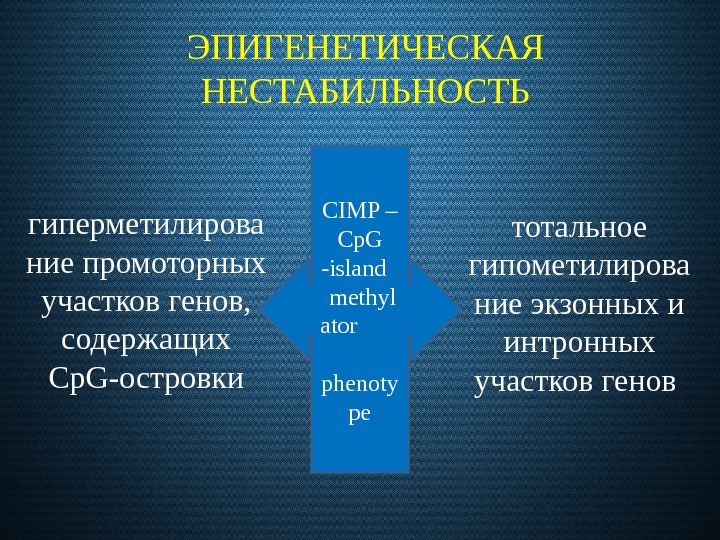 ЭПИГЕНЕТИЧЕСКАЯ НЕСТАБИЛЬНОСТЬ

гиперметилирование промоторных участков генов, содержащих CpG-островки

CIMP – CpG -island methylator phenotype

тотальное гипометилирование экзонных и интронных участков генов